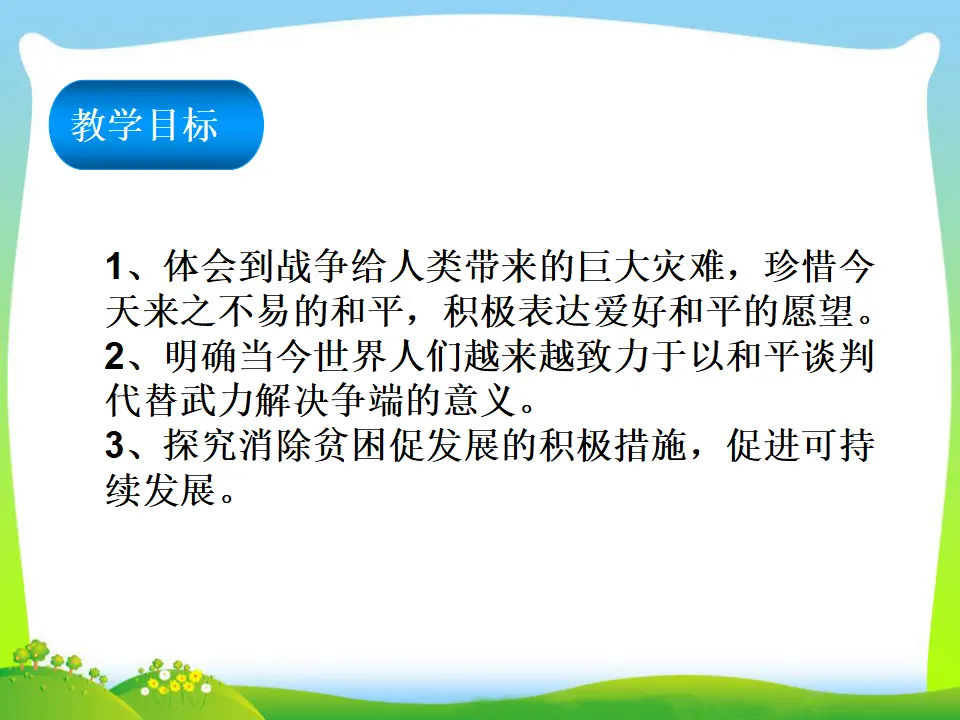 教学目标

1、体会到战争给人类带来的巨大灾难，珍惜今天来之不易的和平，积极表达爱好和平的愿望。
2、明确当今世界人们越来越致力于以和平谈判代替武力解决争端的意义。
3、探究消除贫困促发展的积极措施，促进可持续发展。